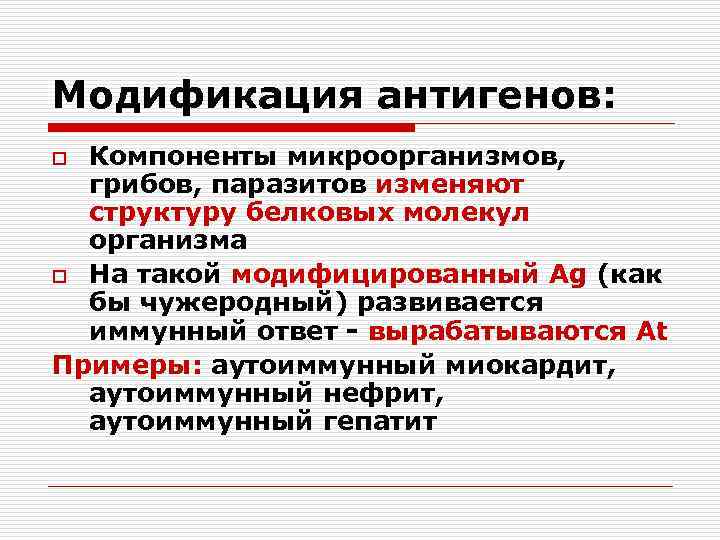 Модификация антигенов:

Компоненты микроорганизмов, грибов, паразитов изменяют структуру белковых молекул организма

На такой модифицированный Ag (как бы чужеродный) развивается иммунный ответ - вырабатываются At

Примеры: аутоиммунный миокардит, аутоиммунный нефрит, аутоиммунный гепатит